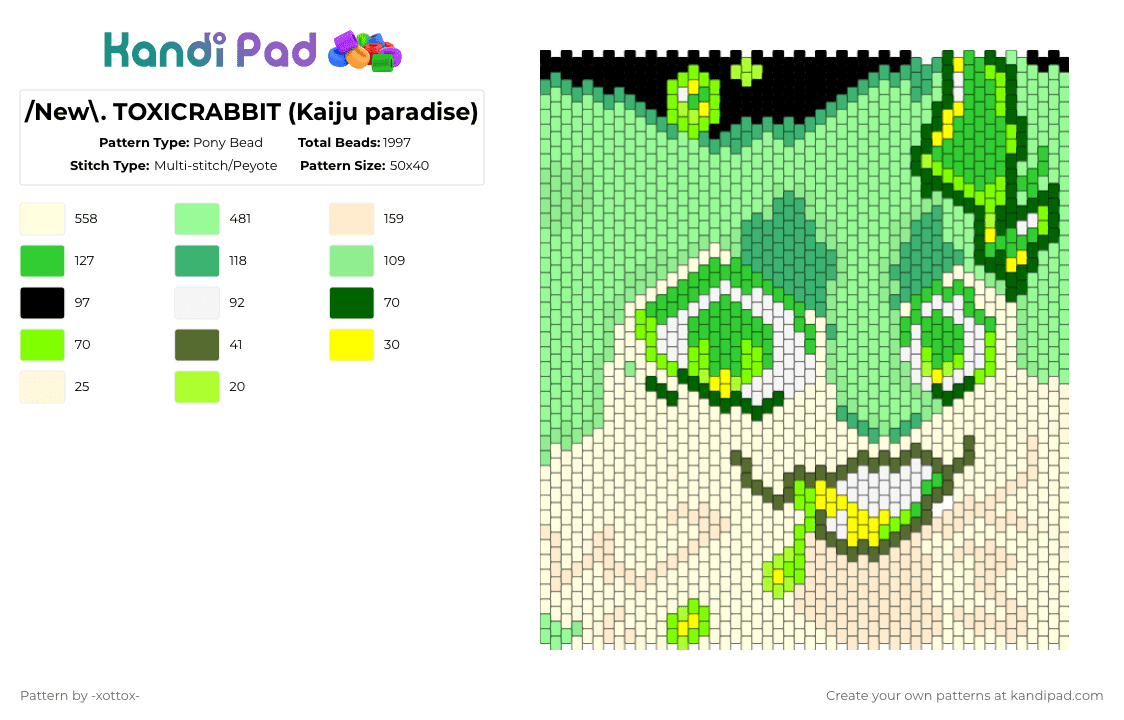 Kandi Pad

/New\. TOXICRABBIT (Kaiju paradise)

Pattern Type: Pony Bead
Total Beads: 1997
Stitch Type: Multi-stitch/Peyote
Pattern Size: 50x40

558
481
159
127
118
109
97
92
70
70
41
30
25
20

Pattern by -xottox-

Create your own patterns at kandipad.com